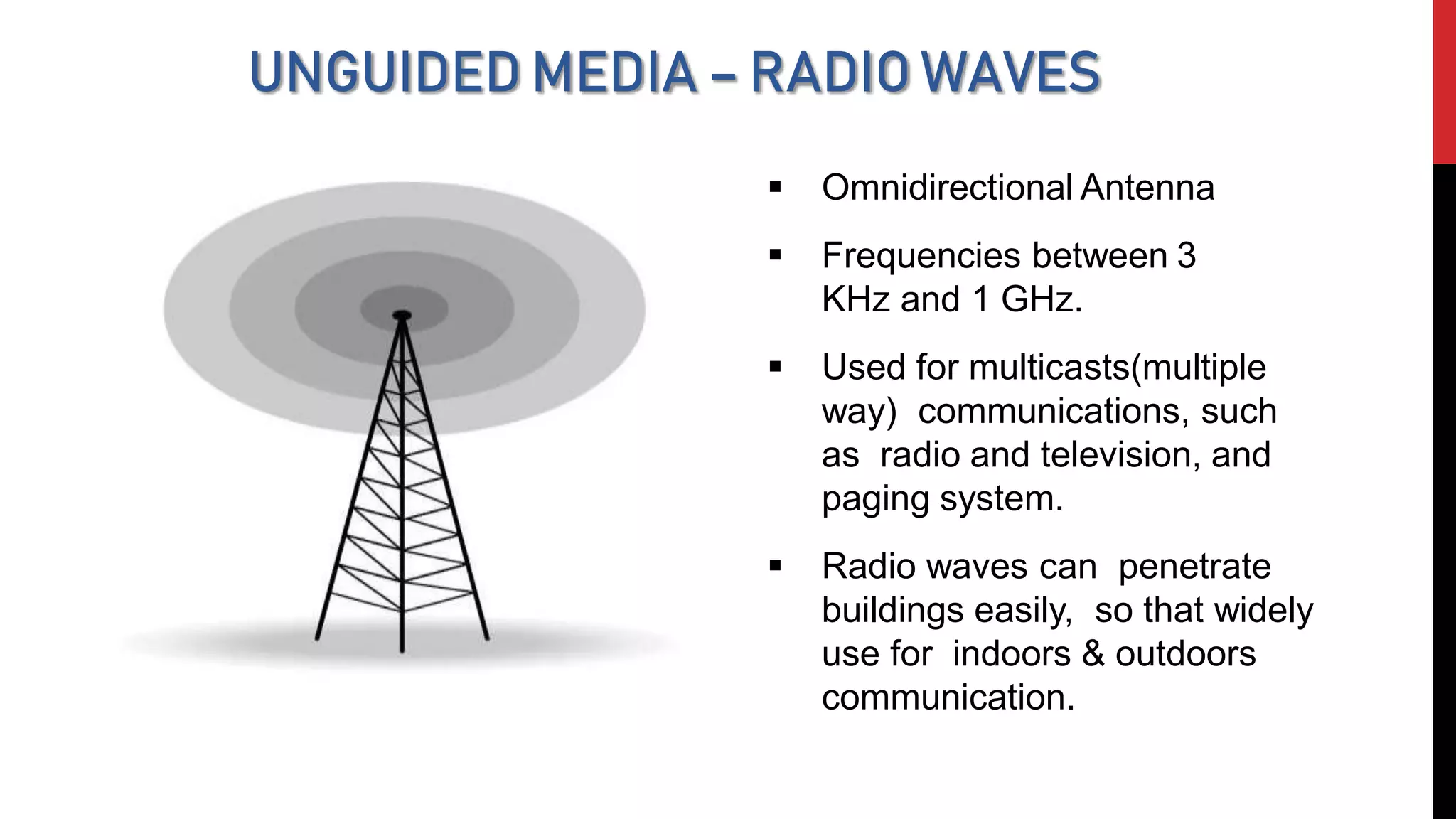 UNGUIDED MEDIA – RADIO WAVES

▪ Omnidirectional Antenna

▪ Frequencies between 3 KHz and 1 GHz.

▪ Used for multicasts(multiple way) communications, such as radio and television, and paging system.

▪ Radio waves can penetrate buildings easily, so that widely use for indoors & outdoors communication.